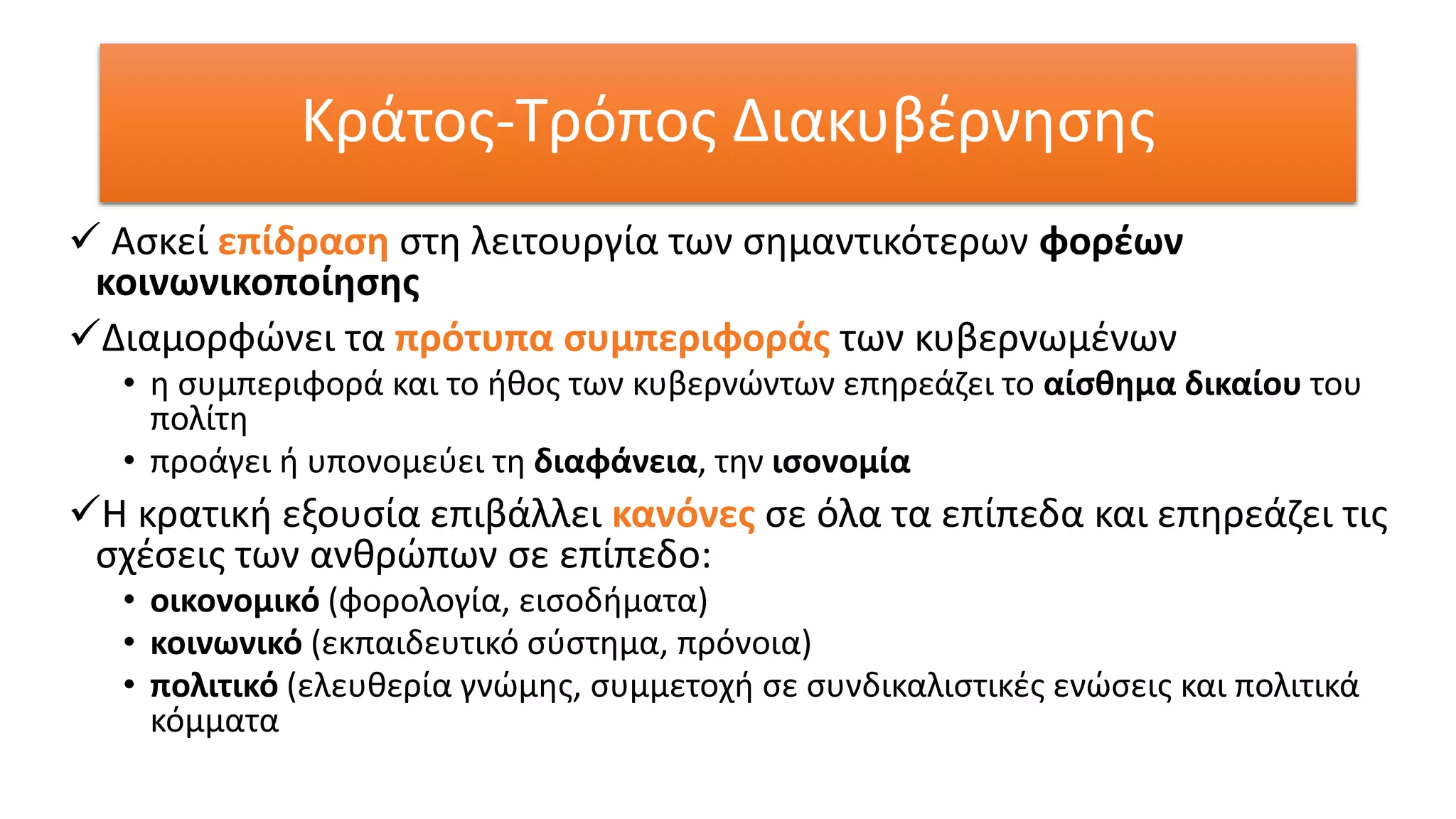 Κράτος-Τρόπος Διακυβέρνησης

✓ Ασκεί επίδραση στη λειτουργία των σημαντικότερων φορέων κοινωνικοποίησης

✓Διαμορφώνει τα πρότυπα συμπεριφοράς των κυβερνωμένων

• η συμπεριφορά και το ήθος των κυβερνώντων επηρεάζει το αίσθημα δικαίου του πολίτη

• προάγει ή υπονομεύει τη διαφάνεια, την ισονομία

✓Η κρατική εξουσία επιβάλλει κανόνες σε όλα τα επίπεδα και επηρεάζει τις σχέσεις των ανθρώπων σε επίπεδο:

• οικονομικό (φορολογία, εισοδήματα)

• κοινωνικό (εκπαιδευτικό σύστημα, πρόνοια)

• πολιτικό (ελευθερία γνώμης, συμμετοχή σε συνδικαλιστικές ενώσεις και πολιτικά κόμματα